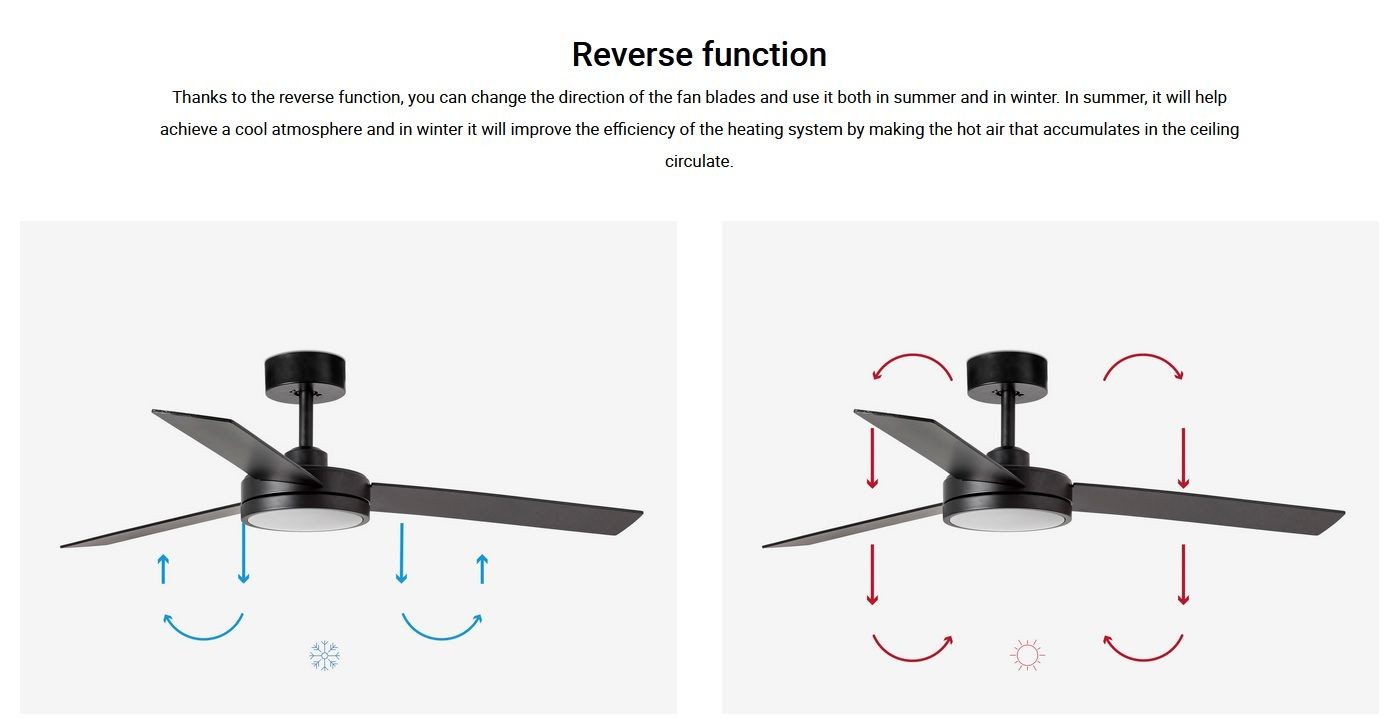 Reverse function

Thanks to the reverse function, you can change the direction of the fan blades and use it both in summer and in winter. In summer, it will help achieve a cool atmosphere and in winter it will improve the efficiency of the heating system by making the hot air that accumulates in the ceiling circulate.